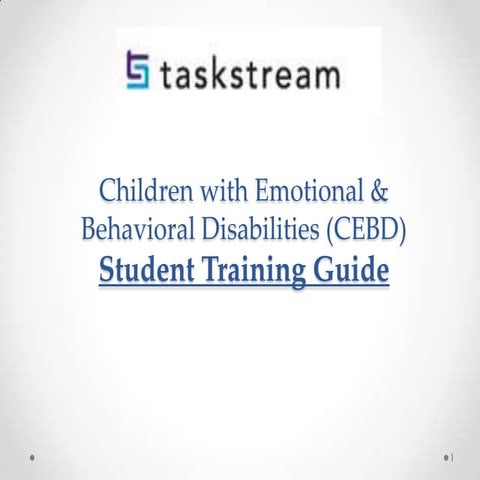 taskstream

Children with Emotional & Behavioral Disabilities (CEBD)
Student Training Guide

1